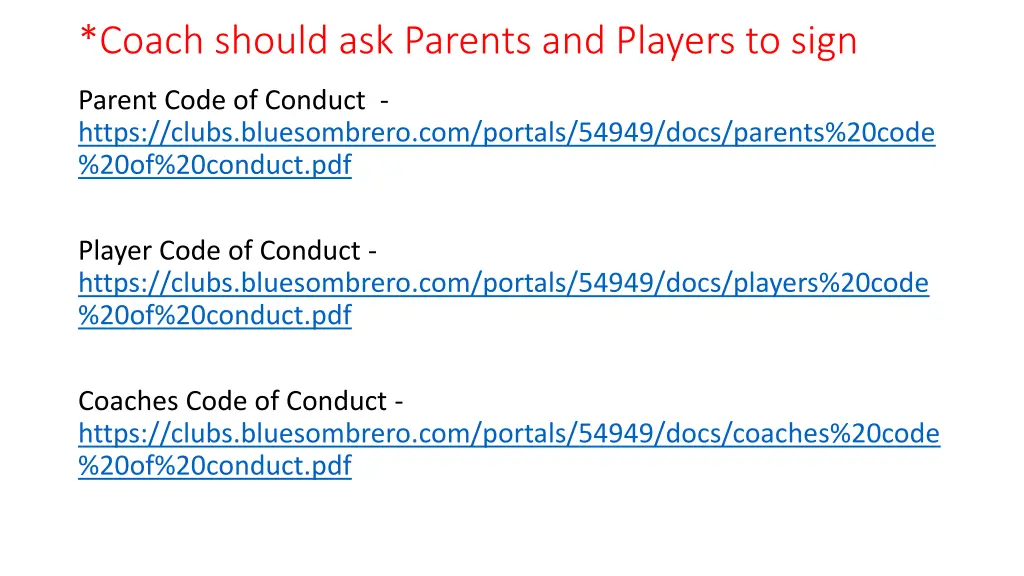 *Coach should ask Parents and Players to sign

Parent Code of Conduct - https://clubs.bluesombrero.com/portals/54949/docs/parents%20code%20of%20conduct.pdf

Player Code of Conduct - https://clubs.bluesombrero.com/portals/54949/docs/players%20code%20of%20conduct.pdf

Coaches Code of Conduct - https://clubs.bluesombrero.com/portals/54949/docs/coaches%20code%20of%20conduct.pdf